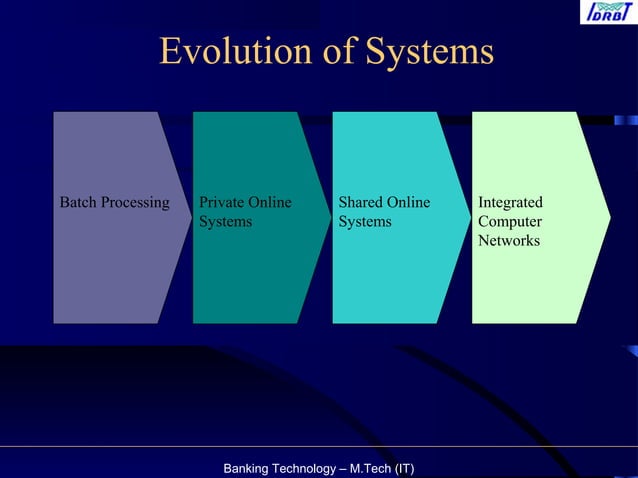 IDRBT

Evolution of Systems

Batch Processing

Private Online Systems

Shared Online Systems

Integrated Computer Networks

Banking Technology – M.Tech (IT)